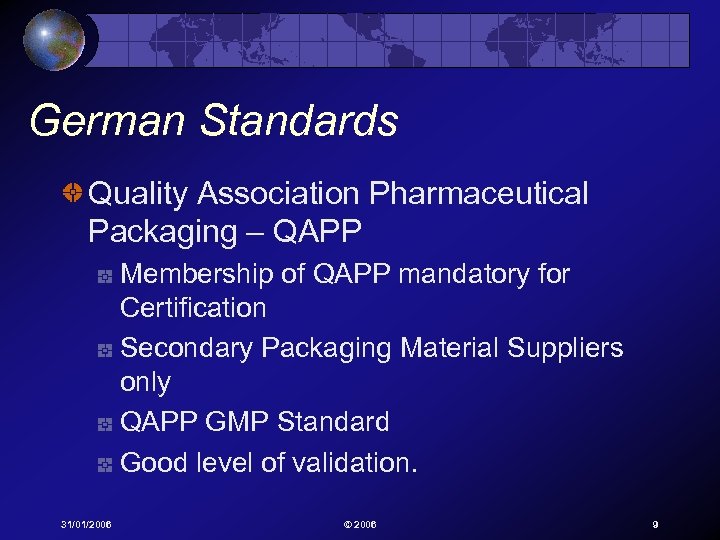 German Standards

Quality Association Pharmaceutical Packaging – QAPP

Membership of QAPP mandatory for Certification

Secondary Packaging Material Suppliers only

QAPP GMP Standard

Good level of validation.

31/01/2006

© 2006

9